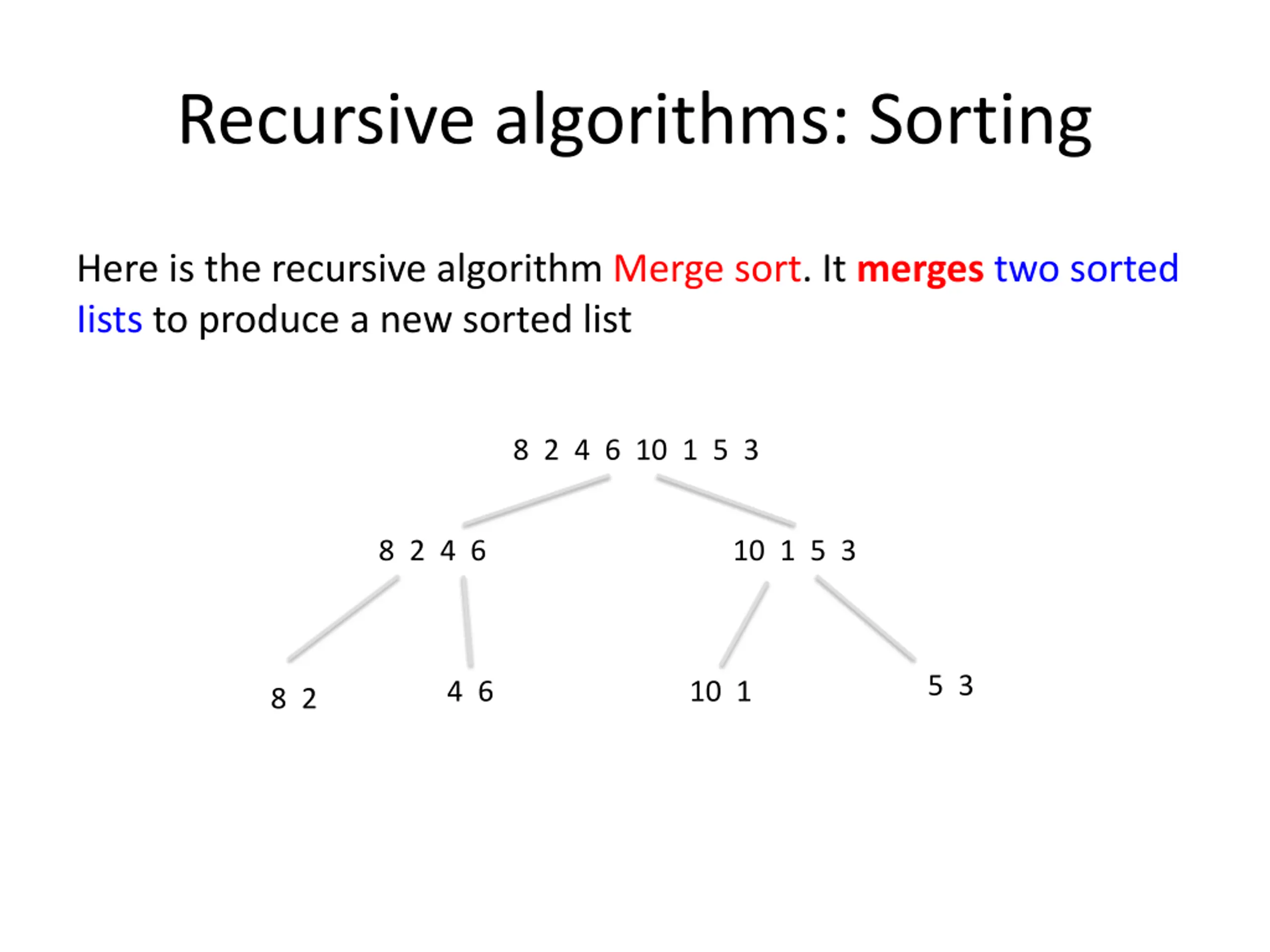 Recursive algorithms: Sorting

Here is the recursive algorithm Merge sort. It merges two sorted lists to produce a new sorted list

8 2 4 6 10 1 5 3

8 2 4 6

10 1 5 3

8 2

4 6

10 1

5 3